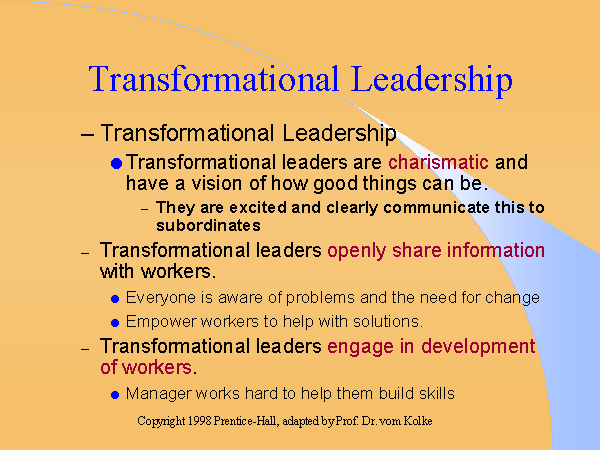 Transformational Leadership

– Transformational Leadership

● Transformational leaders are charismatic and have a vision of how good things can be.

– They are excited and clearly communicate this to subordinates

– Transformational leaders openly share information with workers.

● Everyone is aware of problems and the need for change

● Empower workers to help with solutions.

– Transformational leaders engage in development of workers.

● Manager works hard to help them build skills

Copyright 1998 Prentice-Hall, adapted by Prof. Dr. vom Kolke